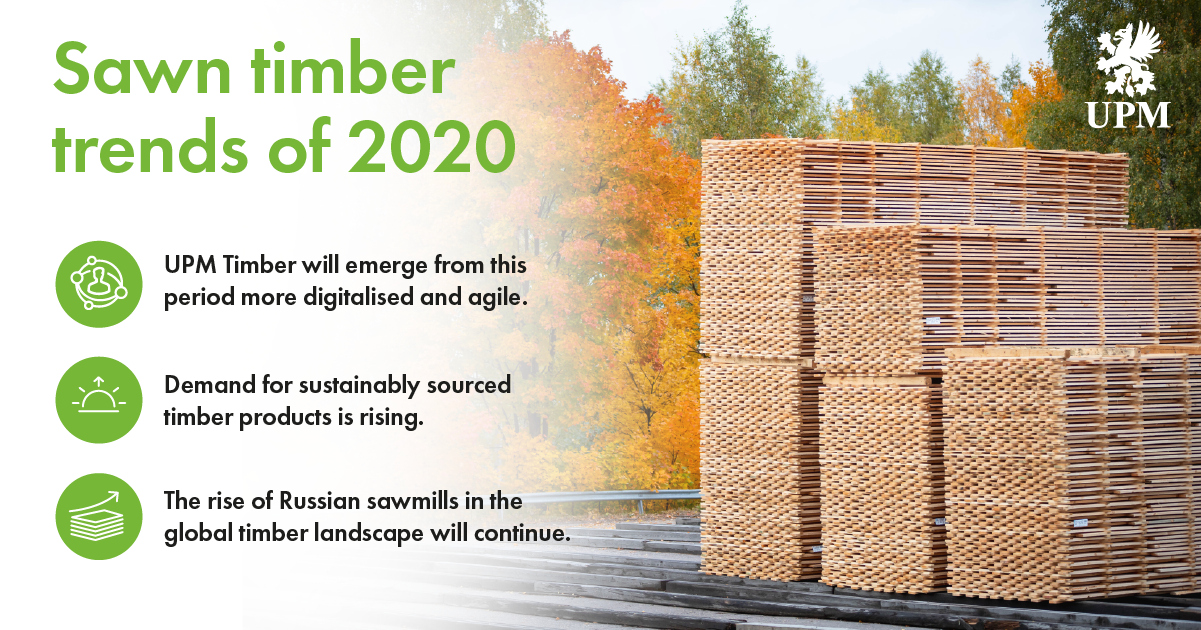 Sawn timber trends of 2020

UPM

UPM Timber will emerge from this period more digitalised and agile.

Demand for sustainably sourced timber products is rising.

The rise of Russian sawmills in the global timber landscape will continue.